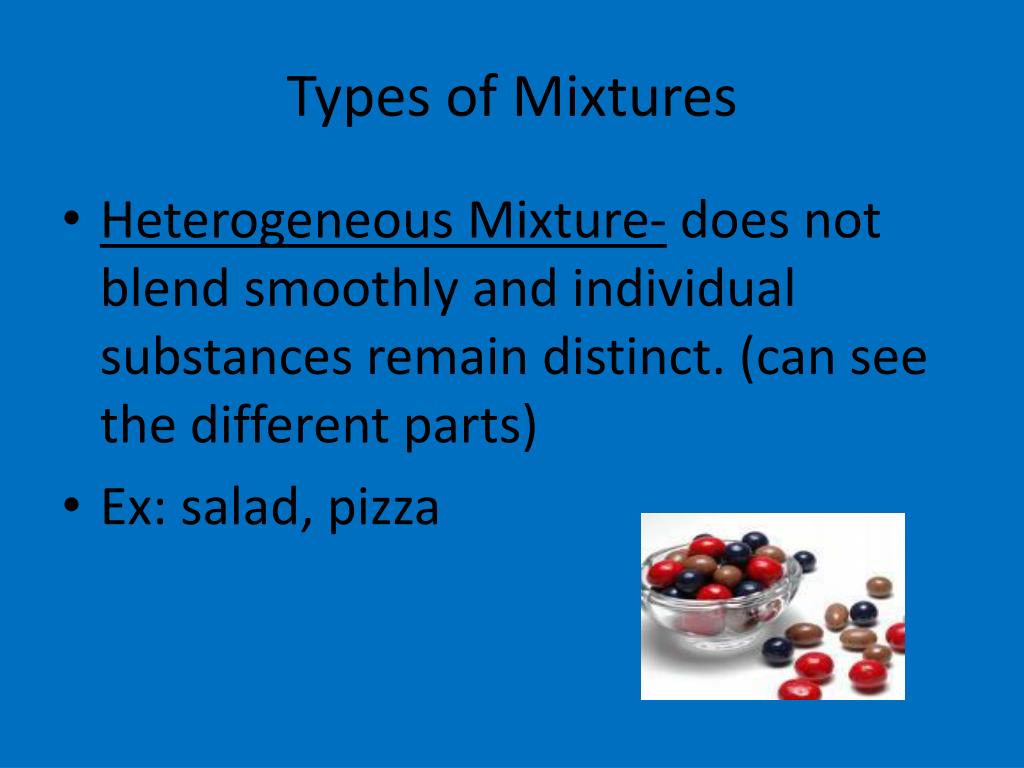 Types of Mixtures

• Heterogeneous Mixture- does not blend smoothly and individual substances remain distinct. (can see the different parts)

• Ex: salad, pizza